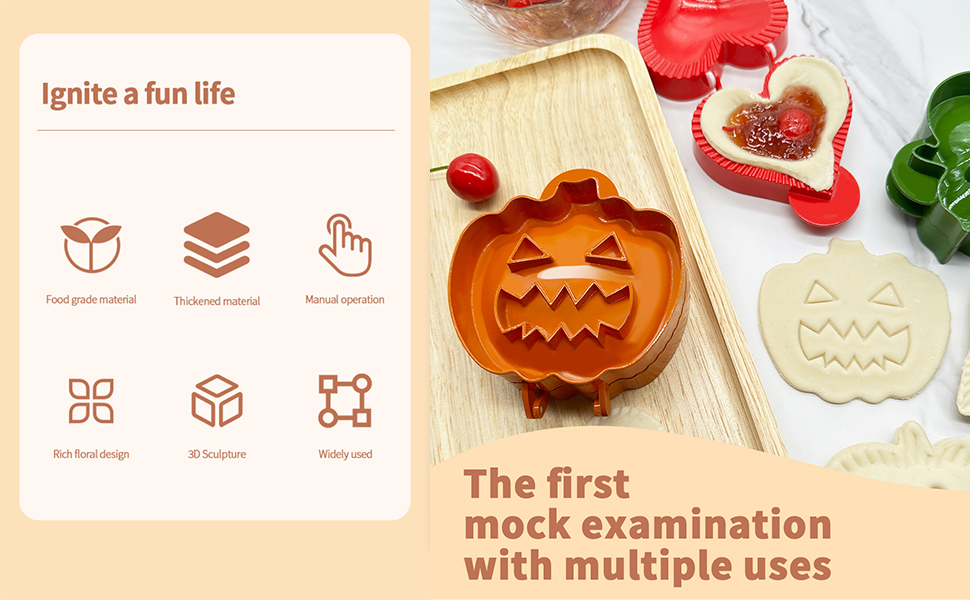 Ignite a fun life

Food grade material

Thickened material

Manual operation

Rich floral design

3D Sculpture

Widely used

The first mock examination with multiple uses